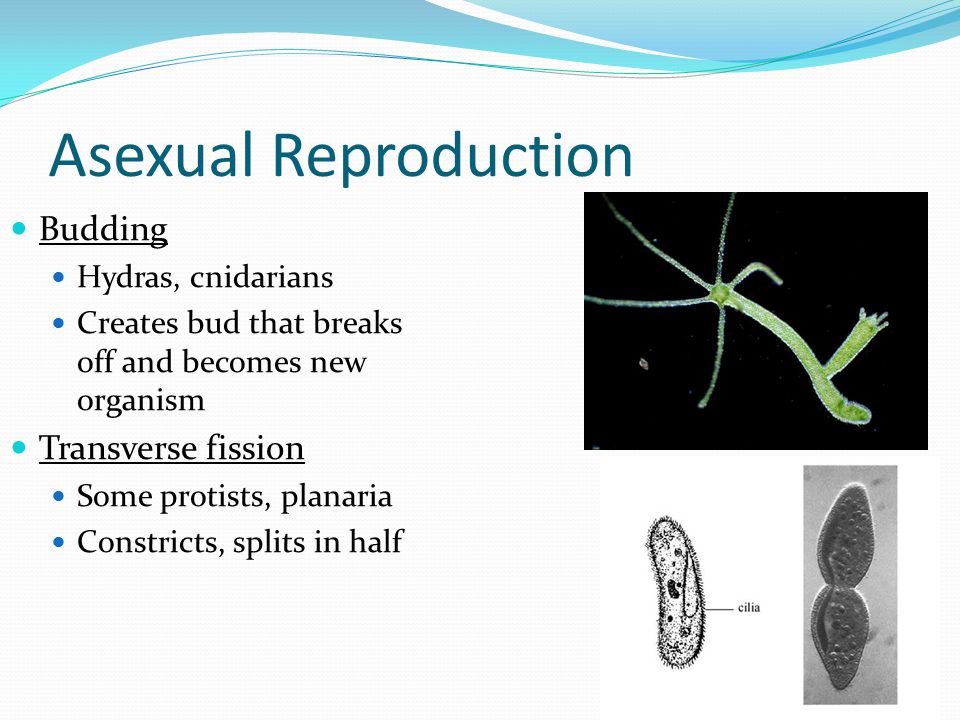 Asexual Reproduction

Budding

Hydras, cnidarians

Creates bud that breaks off and becomes new organism

Transverse fission

Some protists, planaria

Constricts, splits in half

cilia